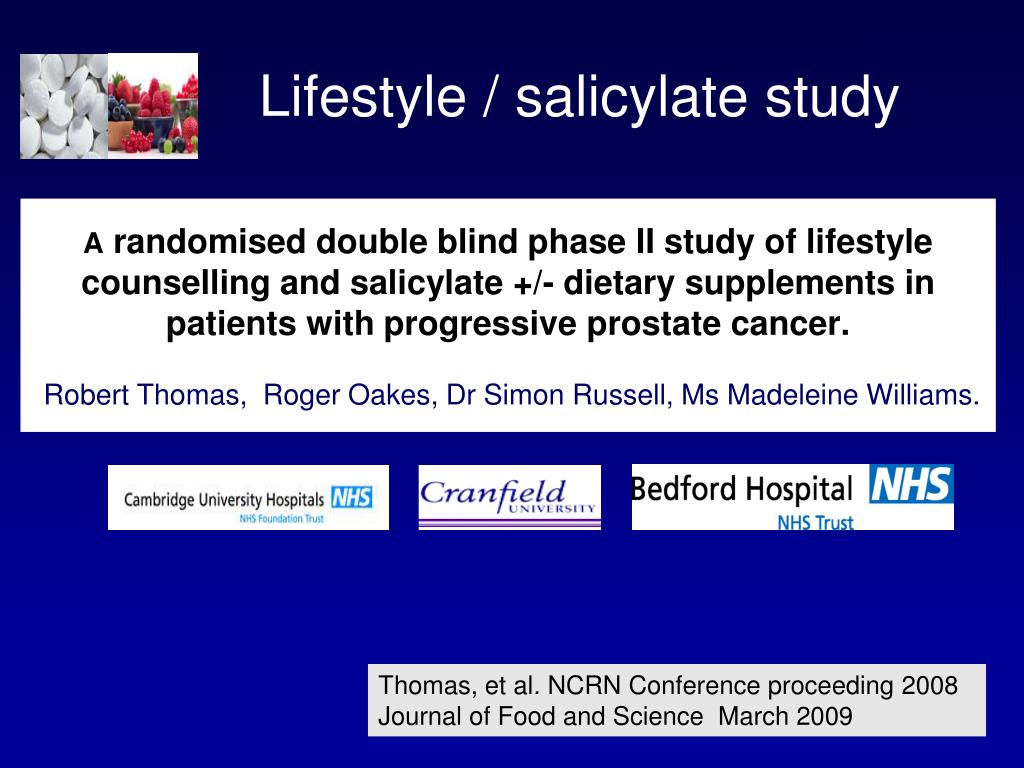 Lifestyle / salicylate study

A randomised double blind phase II study of lifestyle counselling and salicylate +/- dietary supplements in patients with progressive prostate cancer.

Robert Thomas, Roger Oakes, Dr Simon Russell, Ms Madeleine Williams.

Cambridge University Hospitals NHS
NHS Foundation Trust

Cranfield UNIVERSITY

Bedford Hospital NHS
NHS Trust

Thomas, et al. NCRN Conference proceeding 2008
Journal of Food and Science March 2009